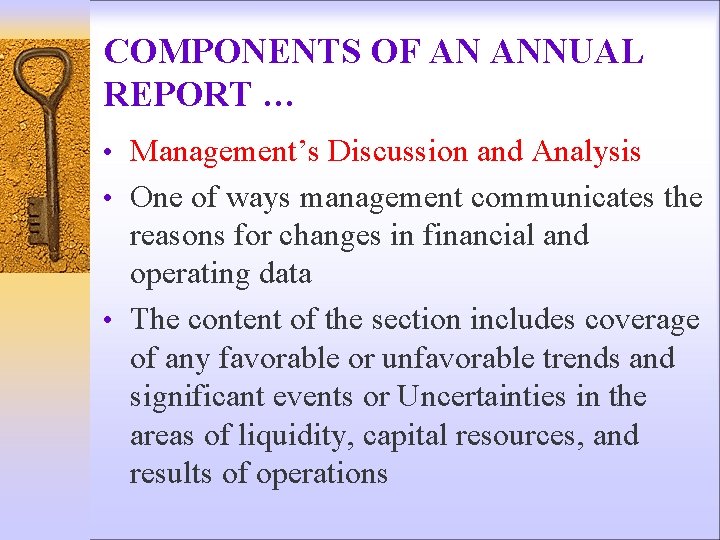 COMPONENTS OF AN ANNUAL REPORT …

• Management’s Discussion and Analysis
• One of ways management communicates the reasons for changes in financial and operating data
• The content of the section includes coverage of any favorable or unfavorable trends and significant events or Uncertainties in the areas of liquidity, capital resources, and results of operations